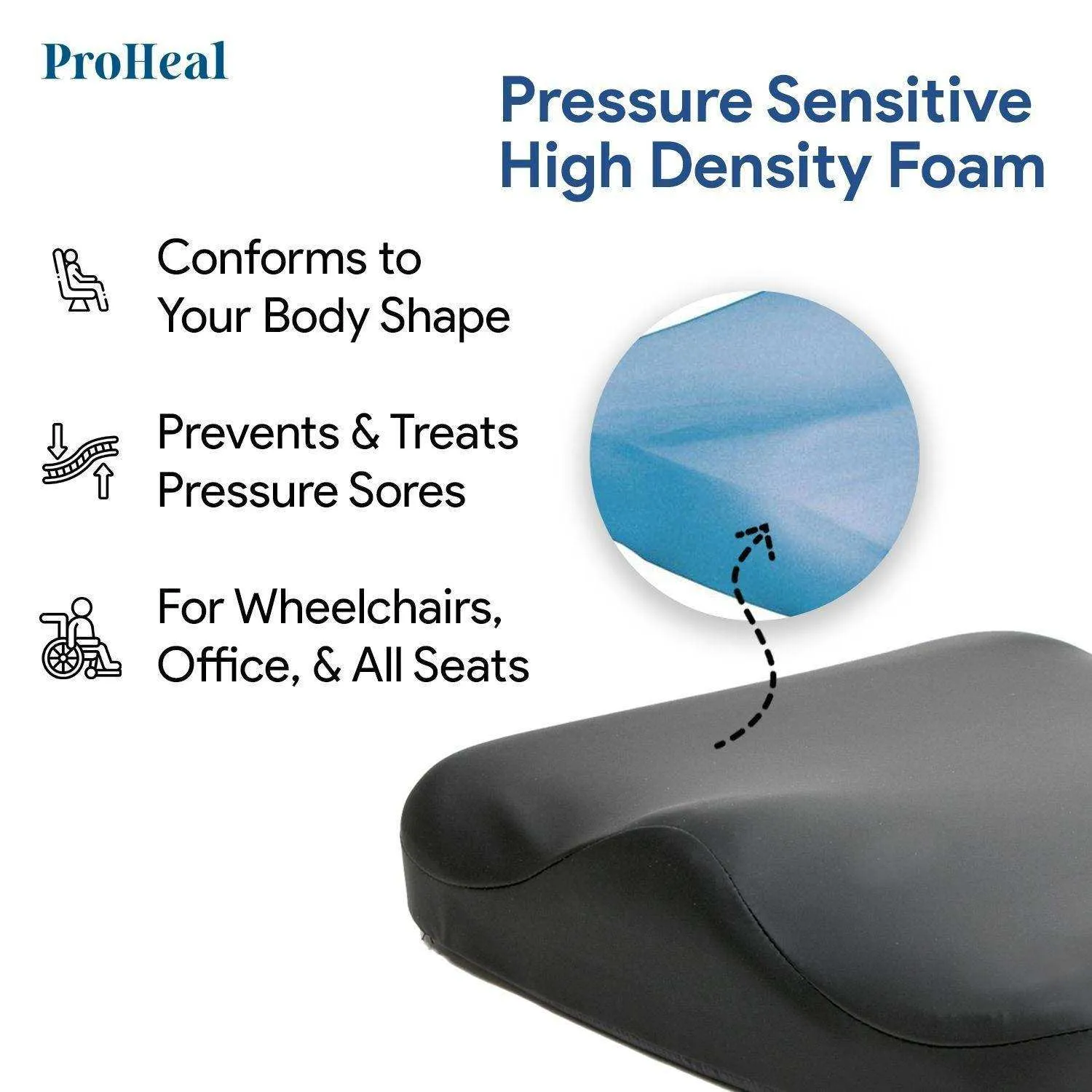 ProHeal

Pressure Sensitive High Density Foam

Conforms to Your Body Shape

Prevents & Treats Pressure Sores

For Wheelchairs, Office, & All Seats